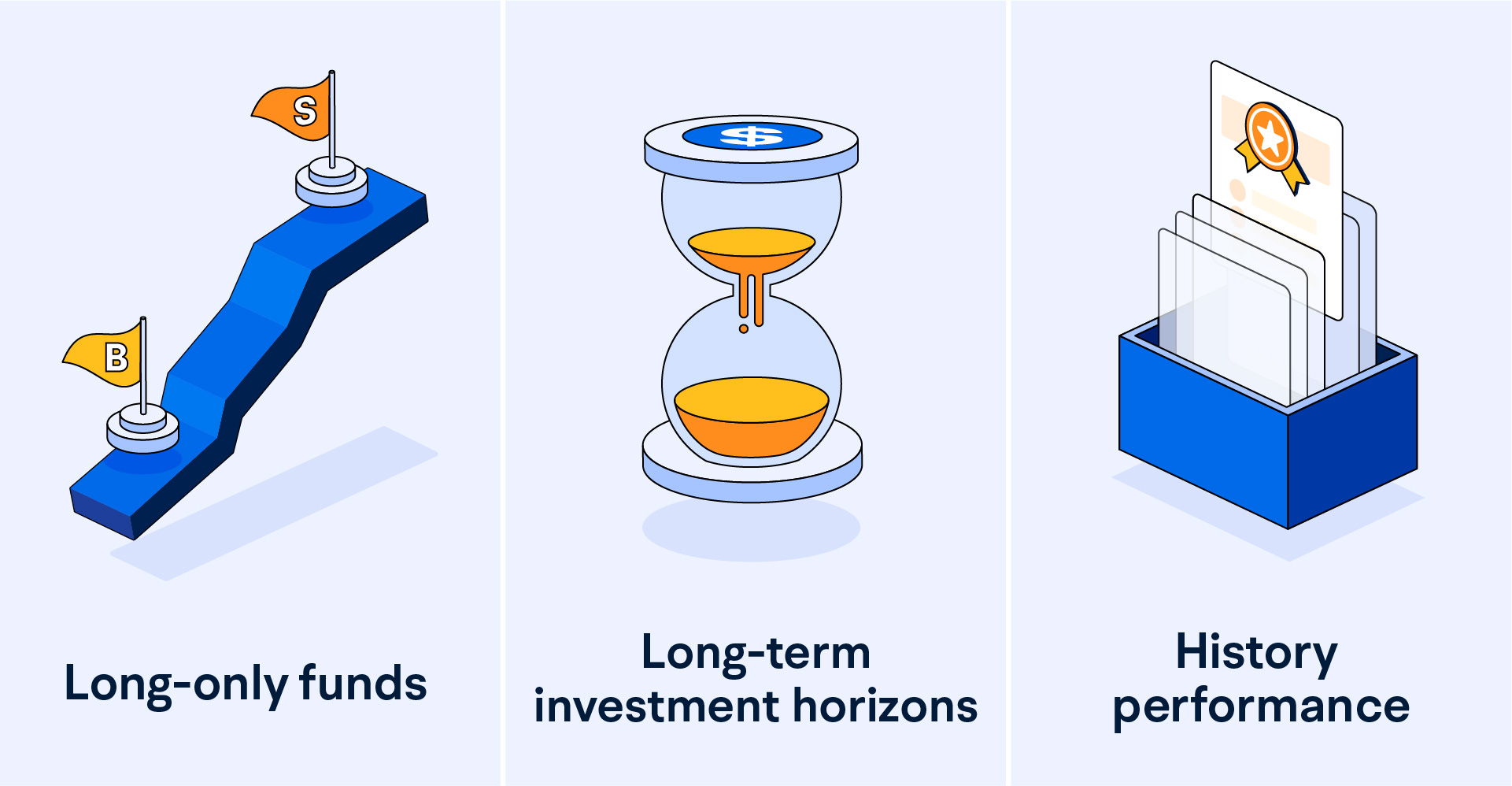 S

B

Long-only funds

$

Long-term investment horizons

History performance